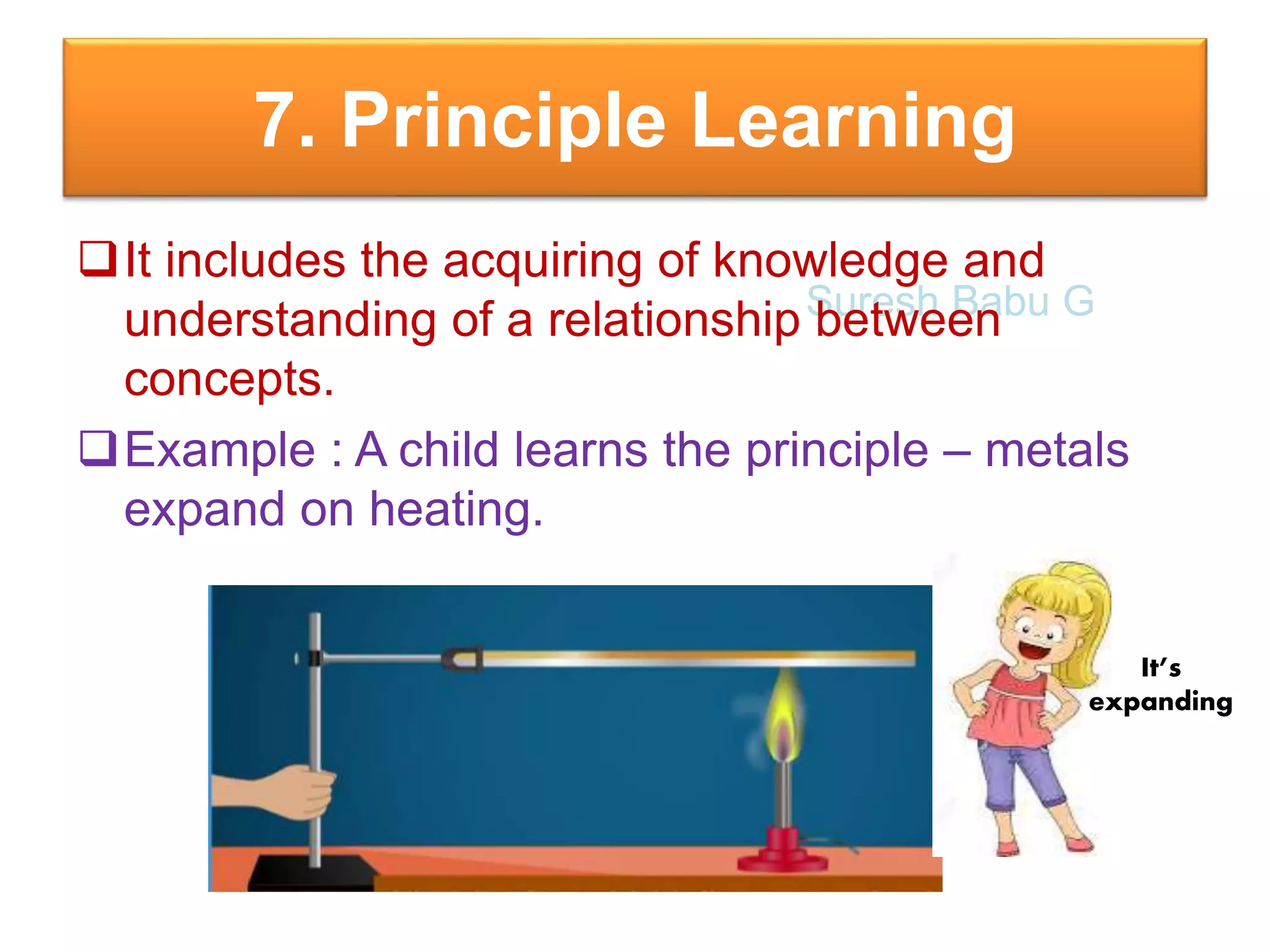 7. Principle Learning

❑ It includes the acquiring of knowledge and understanding of a relationship between concepts.

Suresh Babu G

❑ Example : A child learns the principle – metals expand on heating.

It's expanding